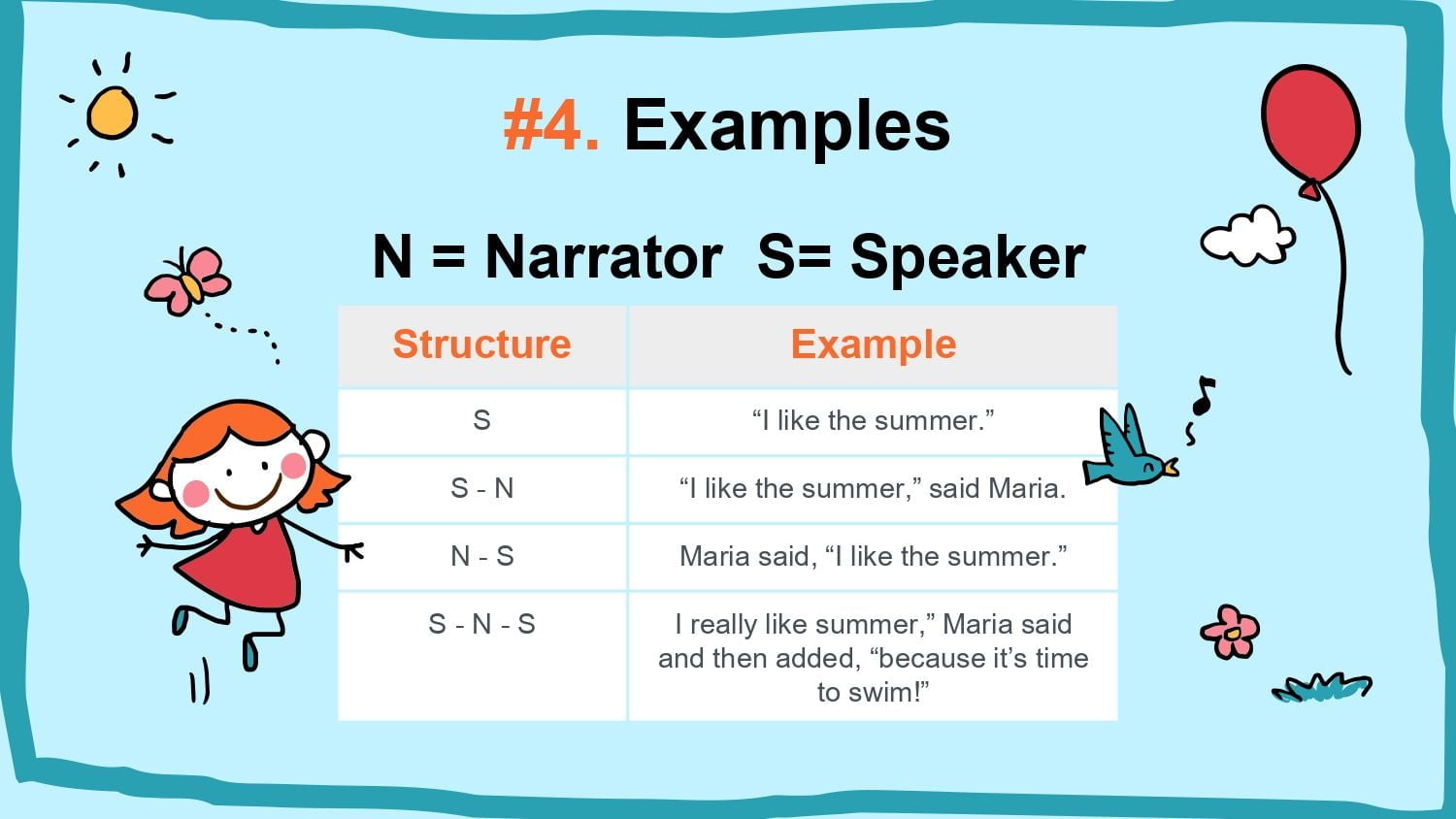 #4. Examples

N = Narrator  S= Speaker

| Structure | Example |
|---|---|
| S | “I like the summer.” |
| S - N | “I like the summer,” said Maria. |
| N - S | Maria said, “I like the summer.” |
| S - N - S | I really like summer,” Maria said and then added, “because it’s time to swim!” |